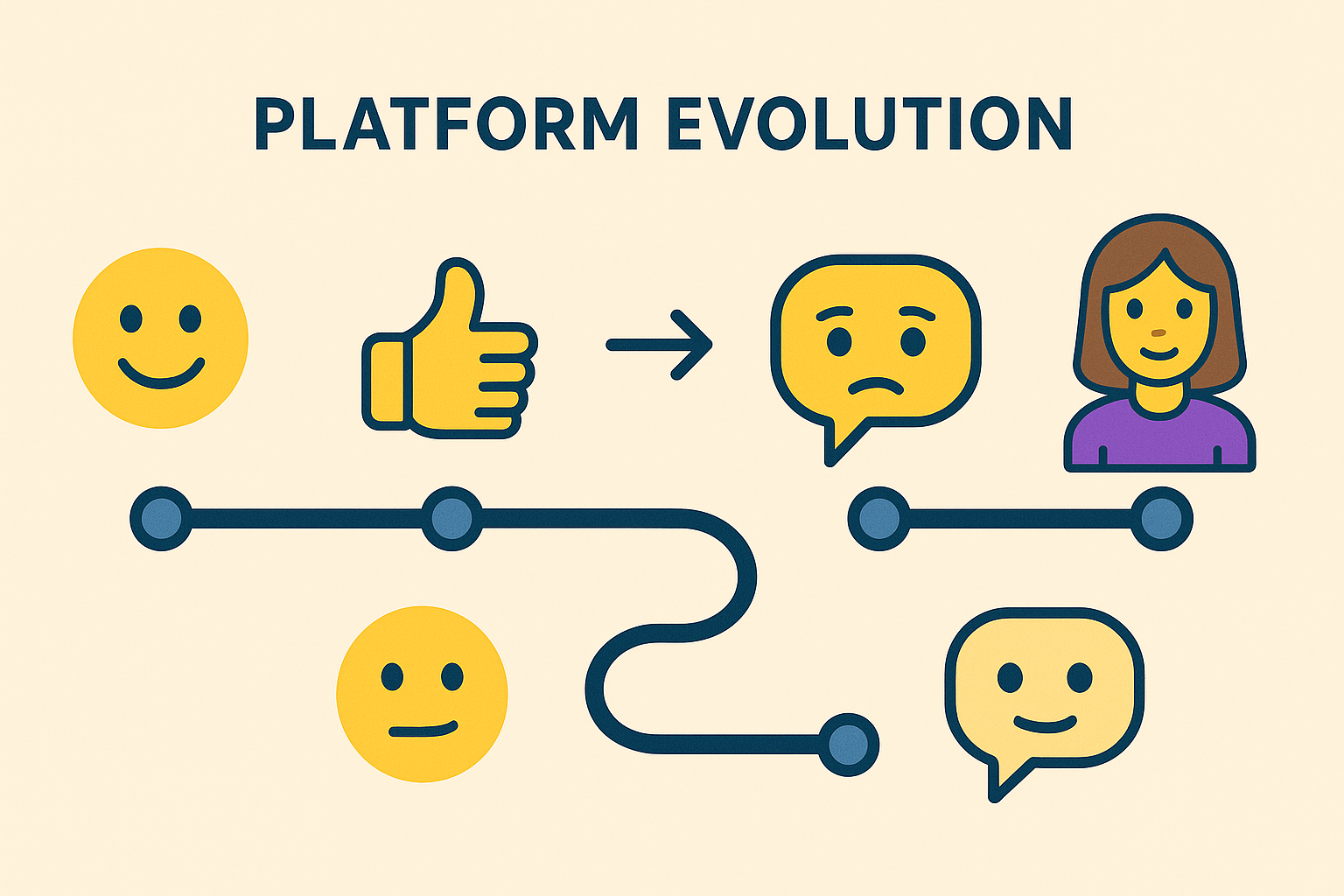 PLATFORM EVOLUTION